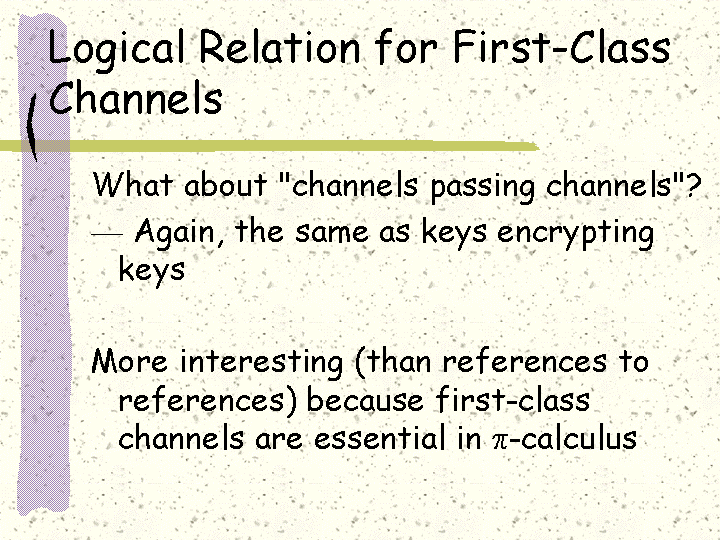 Logical Relation for First-Class Channels

What about "channels passing channels"?

— Again, the same as keys encrypting keys

More interesting (than references to references) because first-class channels are essential in $\pi$-calculus